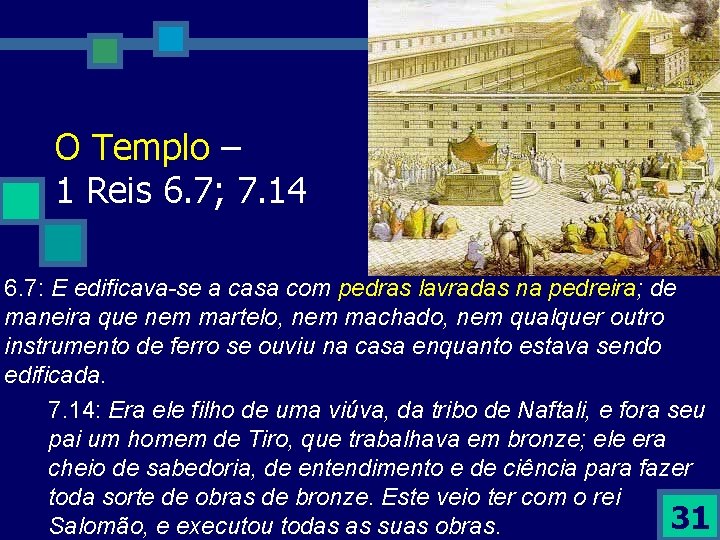 O Templo –
1 Reis 6.7; 7.14

6.7: E edificava-se a casa com pedras lavradas na pedreira; de maneira que nem martelo, nem machado, nem qualquer outro instrumento de ferro se ouviu na casa enquanto estava sendo edificada.

7.14: Era ele filho de uma viúva, da tribo de Naftali, e fora seu pai um homem de Tiro, que trabalhava em bronze; ele era cheio de sabedoria, de entendimento e de ciência para fazer toda sorte de obras de bronze. Este veio ter com o rei Salomão, e executou todas as suas obras.

31